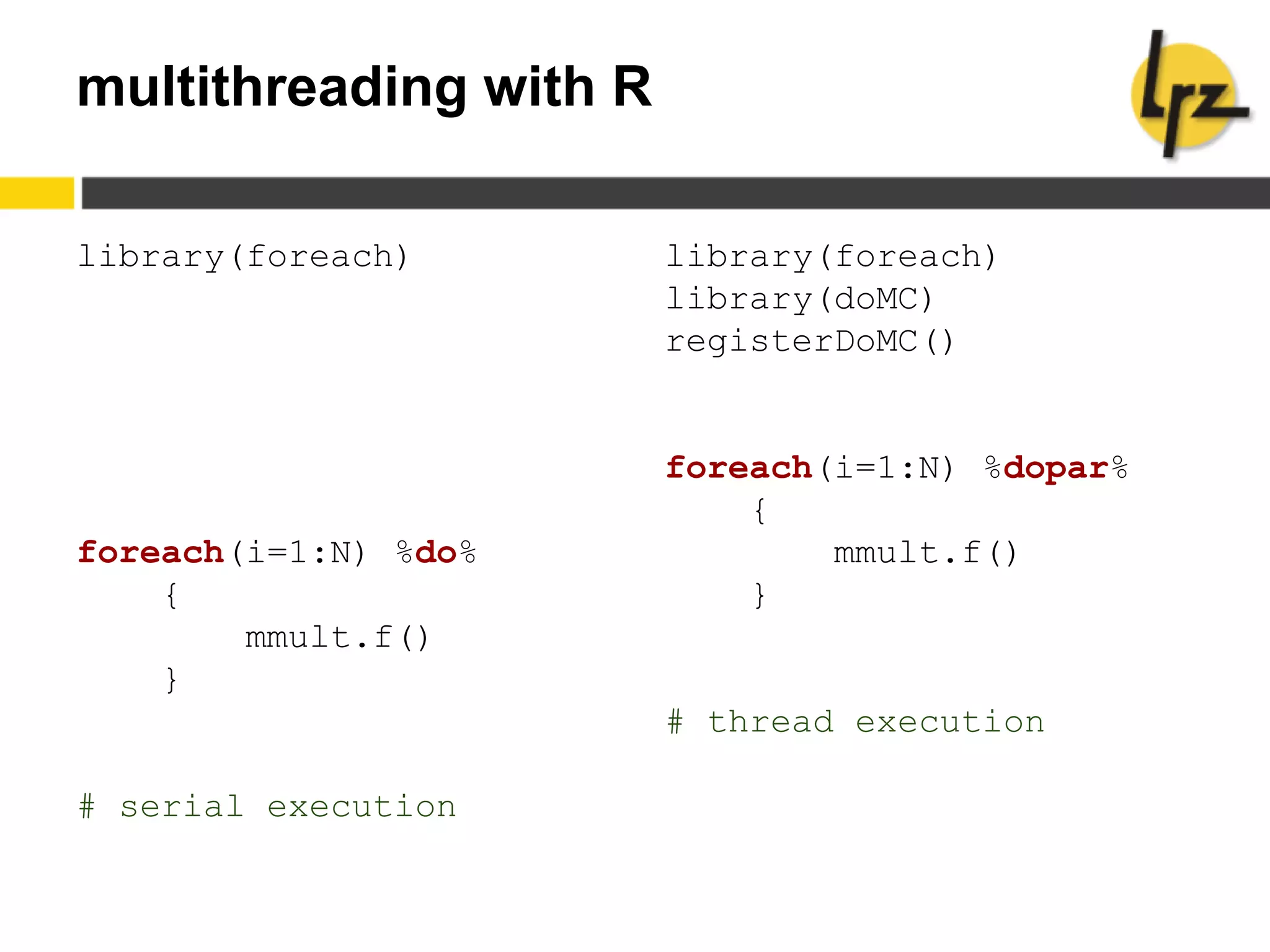 multithreading with R

lrz

library(foreach)

foreach(i=1:N) %do%
{
mmult.f()
}

# serial execution

library(foreach)
library(doMC)
registerDoMC()

foreach(i=1:N) %dopar%
{
mmult.f()
}

# thread execution